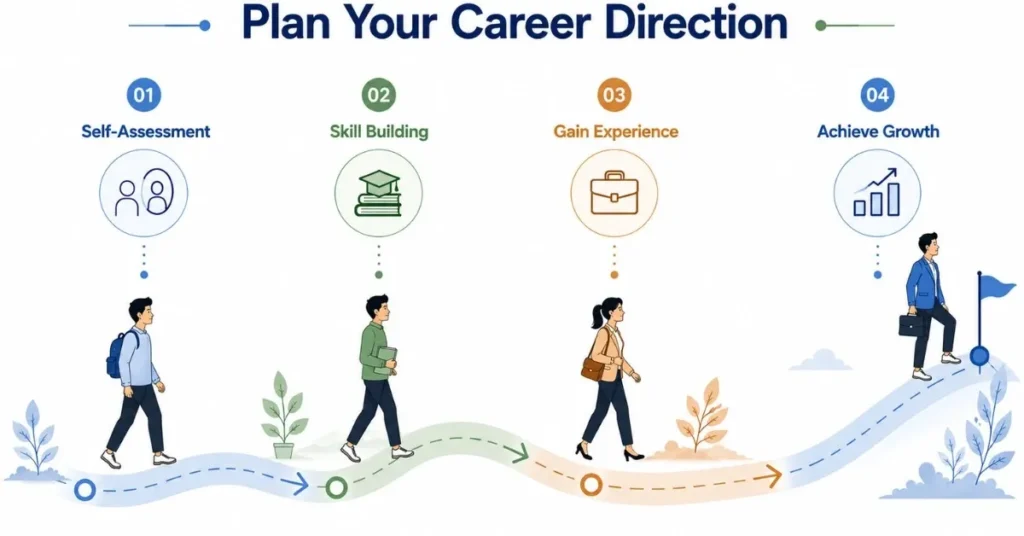 Plan Your Career Direction

01
Self-Assessment

02
Skill Building

03
Gain Experience

04
Achieve Growth